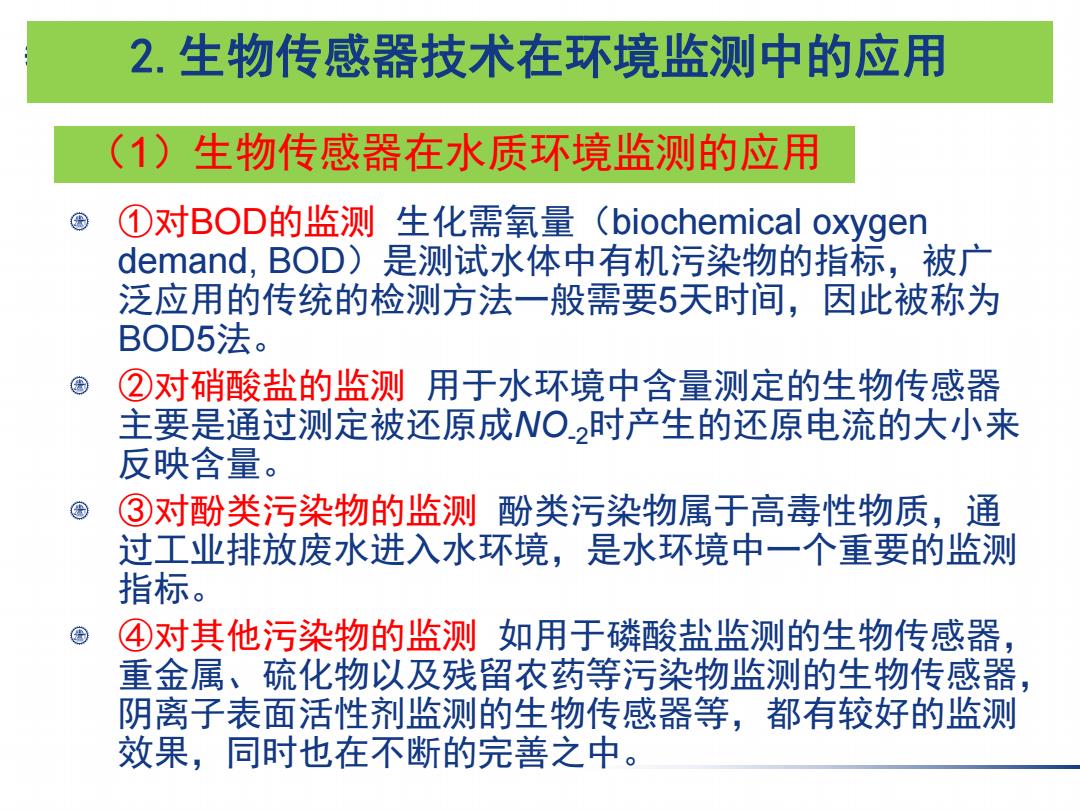 2. 生物传感器技术在环境监测中的应用

（1）生物传感器在水质环境监测的应用

①对BOD的监测 生化需氧量（biochemical oxygen demand, BOD）是测试水体中有机污染物的指标，被广泛应用的传统的检测方法一般需要5天时间，因此被称为BOD5法。

②对硝酸盐的监测 用于水环境中含量测定的生物传感器主要是通过测定被还原成$NO_{-2}$时产生的还原电流的大小来反映含量。

③对酚类污染物的监测 酚类污染物属于高毒性物质，通过工业排放废水进入水环境，是水环境中一个重要的监测指标。

④对其他污染物的监测 如用于磷酸盐监测的生物传感器，重金属、硫化物以及残留农药等污染物监测的生物传感器，阴离子表面活性剂监测的生物传感器等，都有较好的监测效果，同时也在不断的完善之中。